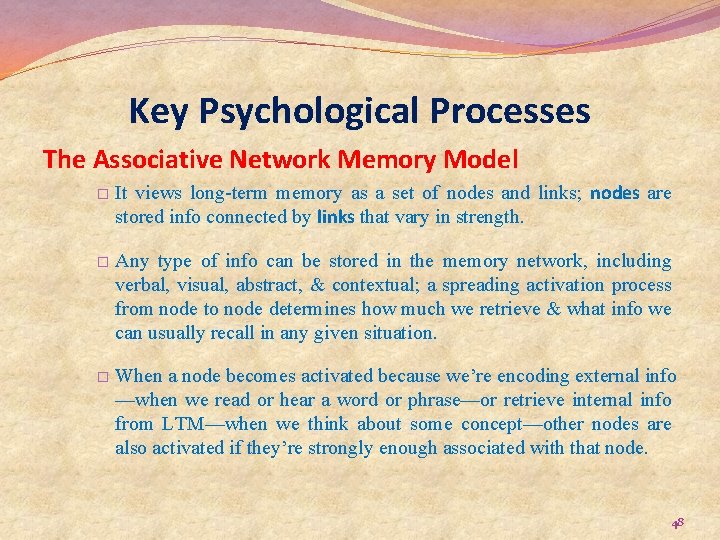 Key Psychological Processes

The Associative Network Memory Model

□ It views long-term memory as a set of nodes and links; nodes are stored info connected by links that vary in strength.

□ Any type of info can be stored in the memory network, including verbal, visual, abstract, & contextual; a spreading activation process from node to node determines how much we retrieve & what info we can usually recall in any given situation.

□ When a node becomes activated because we're encoding external info —when we read or hear a word or phrase—or retrieve internal info from LTM—when we think about some concept—other nodes are also activated if they're strongly enough associated with that node.

48